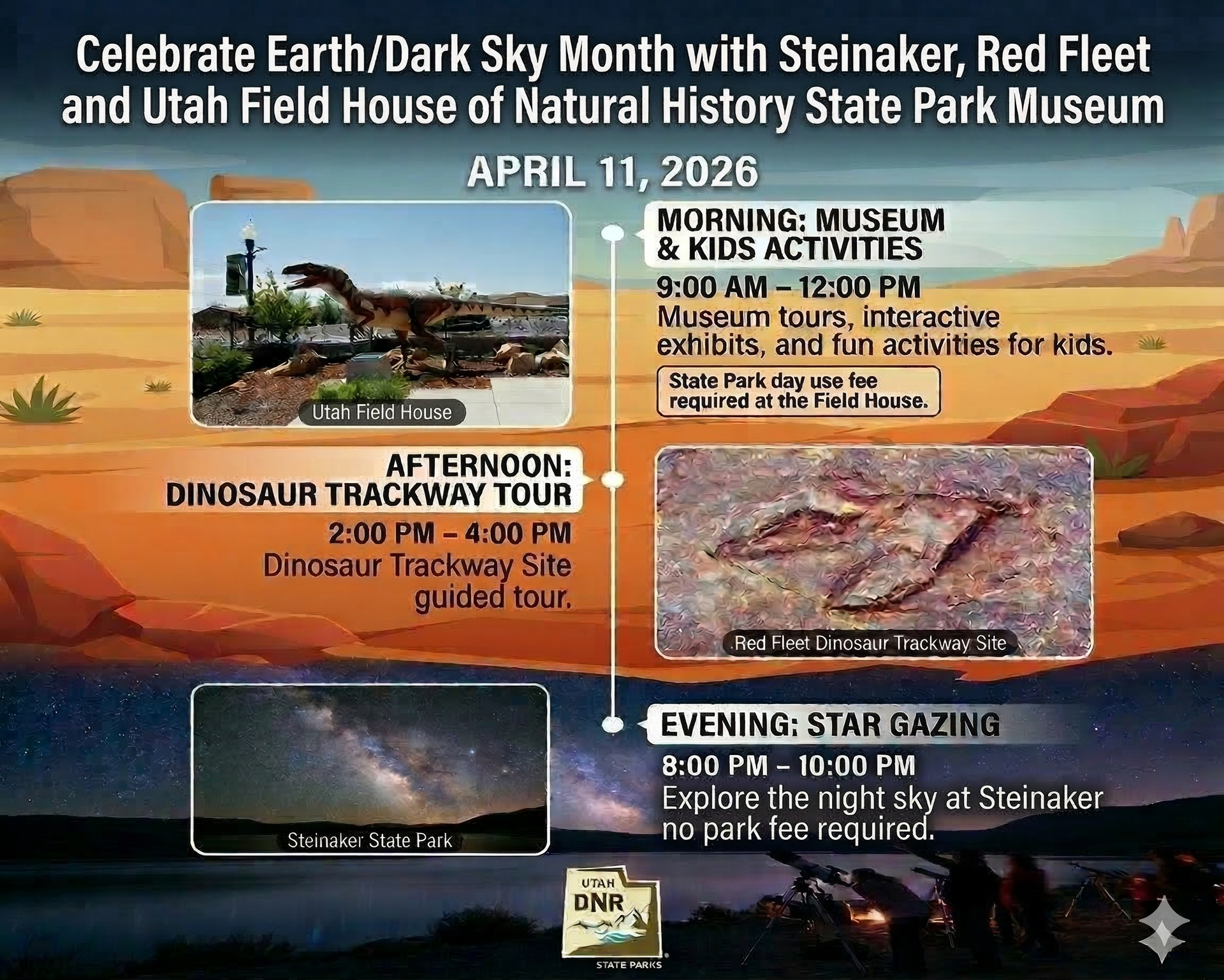 Celebrate Earth/Dark Sky Month with Steinaker, Red Fleet and Utah Field House of Natural History State Park Museum

APRIL 11, 2026

Utah Field House

MORNING: MUSEUM & KIDS ACTIVITIES

9:00 AM – 12:00 PM
Museum tours, interactive exhibits, and fun activities for kids.

State Park day use fee required at the Field House.

AFTERNOON: DINOSAUR TRACKWAY TOUR

2:00 PM – 4:00 PM
Dinosaur Trackway Site guided tour.

Red Fleet Dinosaur Trackway Site

Steinaker State Park

EVENING: STAR GAZING

8:00 PM – 10:00 PM
Explore the night sky at Steinaker no park fee required.

UTAH
DNR
STATE PARKS